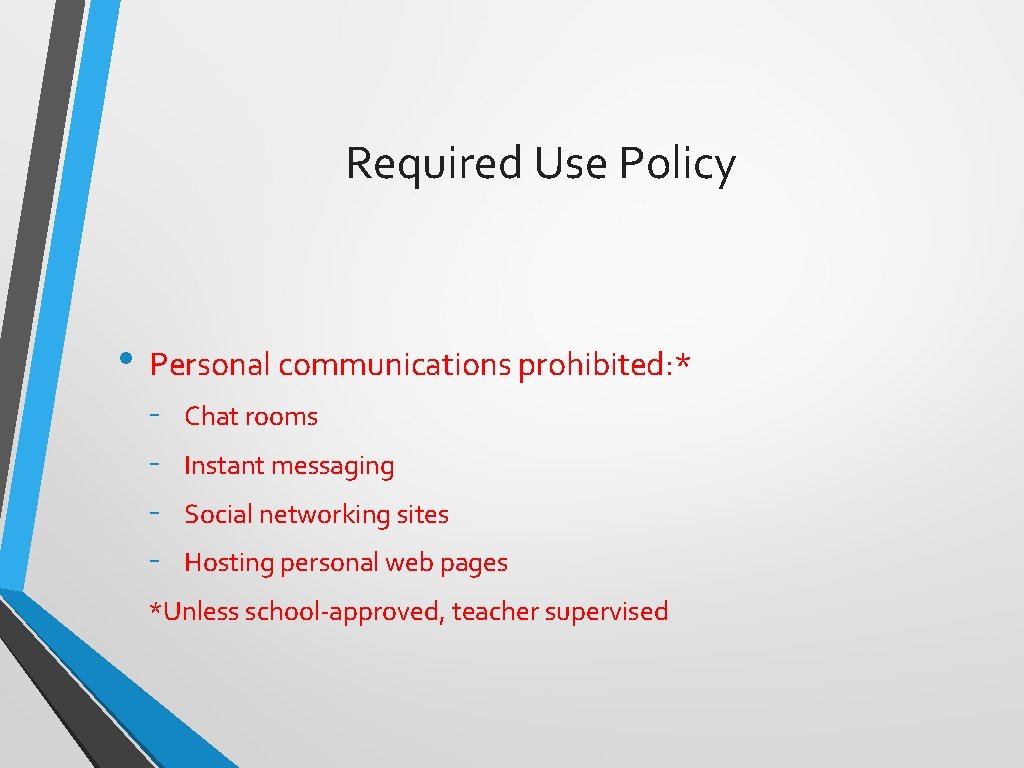 Required Use Policy

• Personal communications prohibited:*
- Chat rooms
- Instant messaging
- Social networking sites
- Hosting personal web pages
*Unless school-approved, teacher supervised